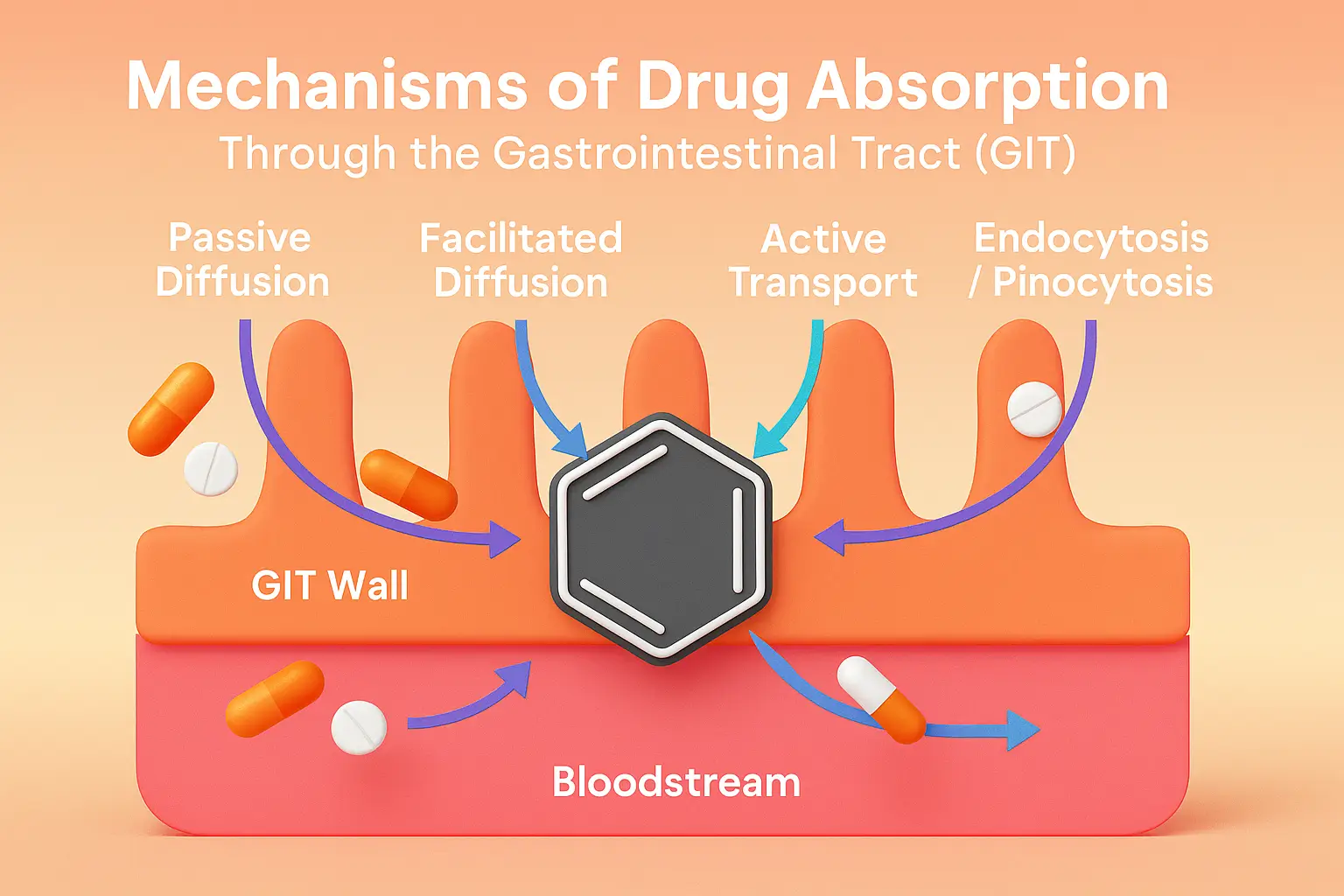 Mechanisms of Drug Absorption
Through the Gastrointestinal Tract (GIT)

Passive Diffusion

Facilitated Diffusion

Active Transport

Endocytosis / Pinocytosis

GIT Wall

Bloodstream